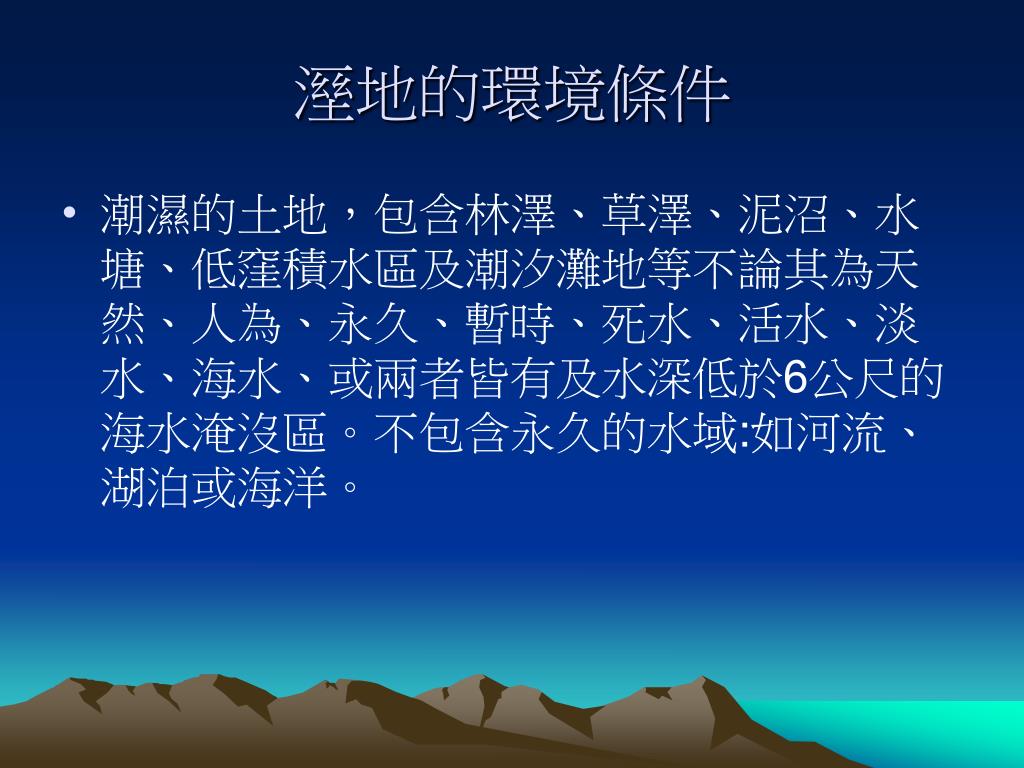 溼地的環境條件

• 潮濕的土地，包含林澤、草澤、泥沼、水塘、低窪積水區及潮汐灘地等不論其為天然、人為、永久、暫時、死水、活水、淡水、海水、或兩者皆有及水深低於6公尺的海水淹沒區。不包含永久的水域:如河流、湖泊或海洋。